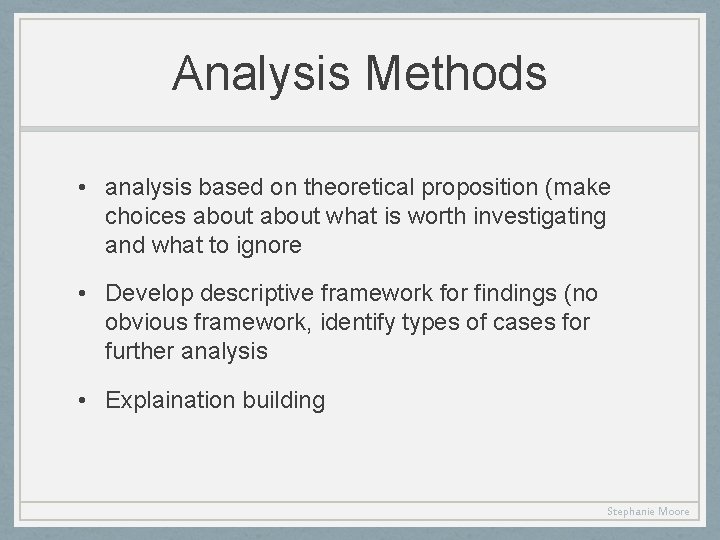 Analysis Methods

• analysis based on theoretical proposition (make choices about about what is worth investigating and what to ignore

• Develop descriptive framework for findings (no obvious framework, identify types of cases for further analysis

• Explaination building

Stephanie Moore